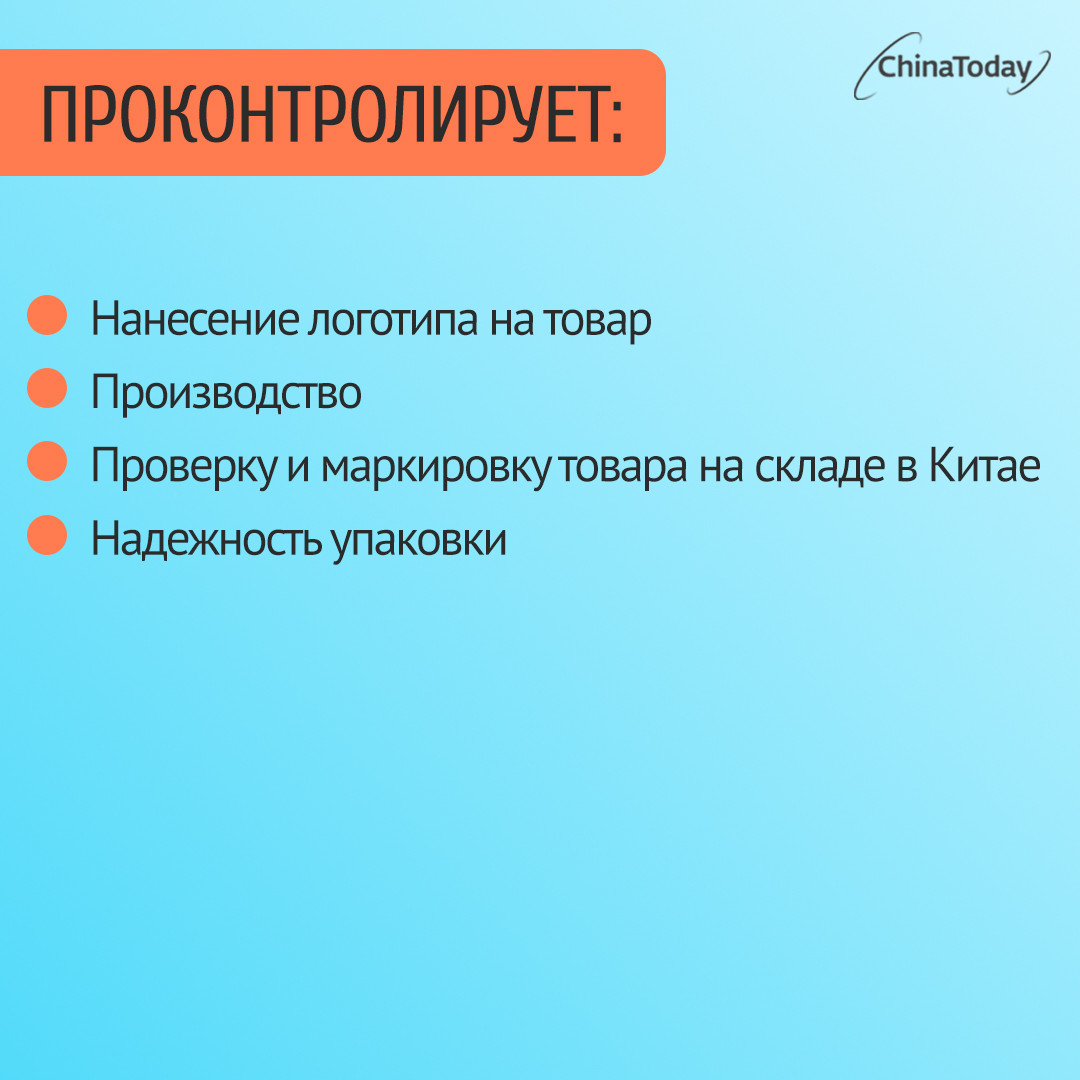 ПРОКОНТРОЛИРУЕТ:

ChinaToday

Нанесение логотипа на товар

Производство

Проверку и маркировку товара на складе в Китае

Надежность упаковки